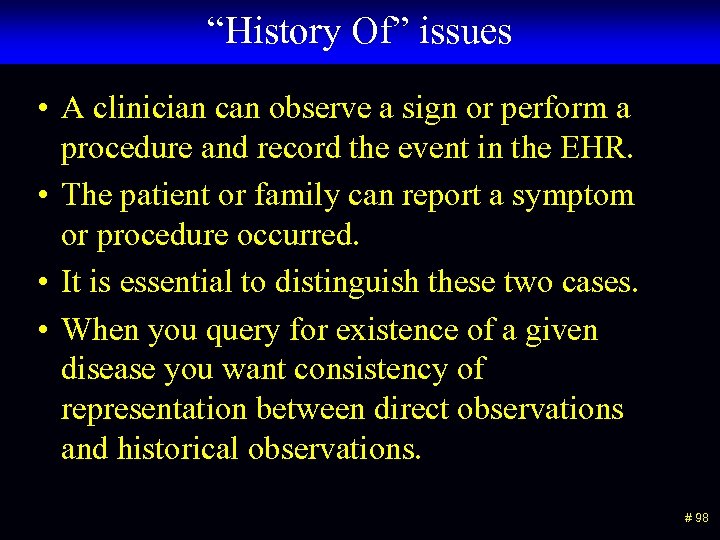 “History Of” issues

• A clinician can observe a sign or perform a procedure and record the event in the EHR.
• The patient or family can report a symptom or procedure occurred.
• It is essential to distinguish these two cases.
• When you query for existence of a given disease you want consistency of representation between direct observations and historical observations.

# 98